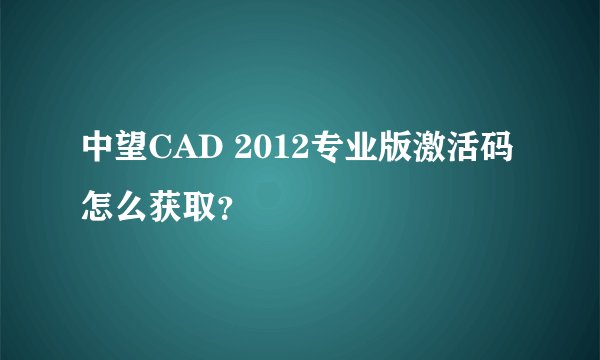 中望CAD 2012专业版激活码怎么获取?